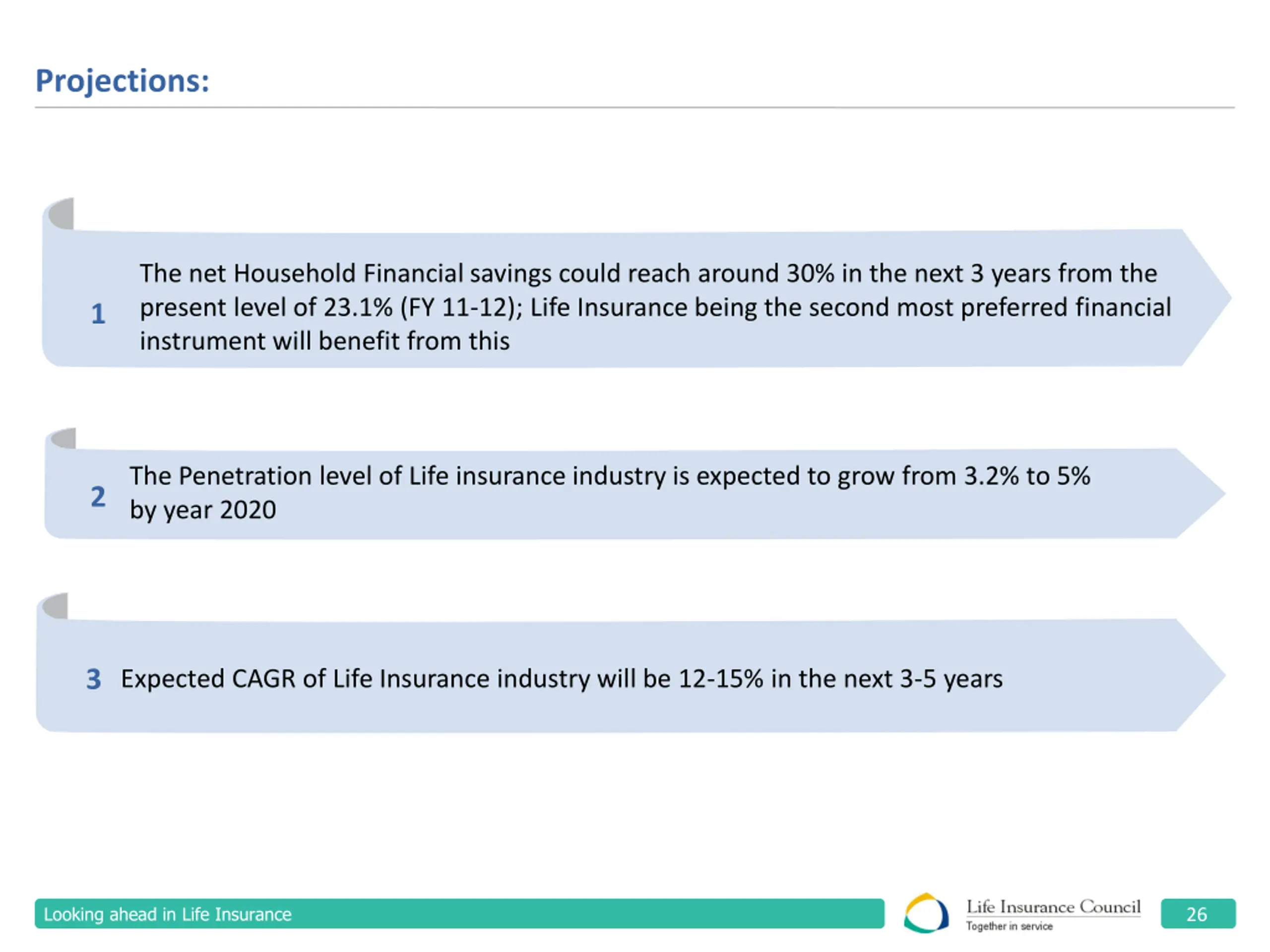 Projections:

1 The net Household Financial savings could reach around 30% in the next 3 years from the present level of 23.1% (FY 11-12); Life Insurance being the second most preferred financial instrument will benefit from this

2 The Penetration level of Life insurance industry is expected to grow from 3.2% to 5% by year 2020

3 Expected CAGR of Life Insurance industry will be 12-15% in the next 3-5 years

Looking ahead in Life Insurance

Life Insurance Council
Together in service

26